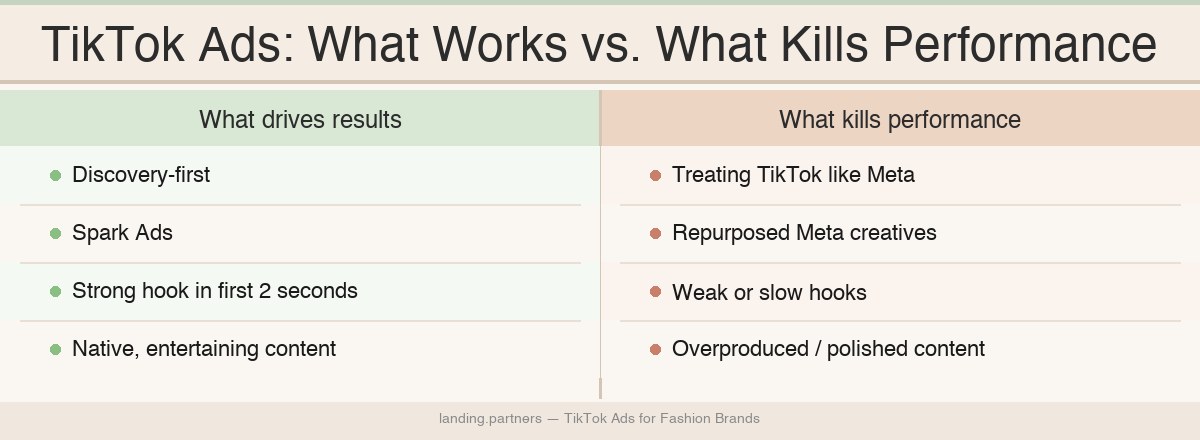 TikTok Ads: What Works vs. What Kills Performance

| What drives results | What kills performance |
|---|---|
| Discovery-first | Treating TikTok like Meta |
| Spark Ads | Repurposed Meta creatives |
| Strong hook in first 2 seconds | Weak or slow hooks |
| Native, entertaining content | Overproduced / polished content |

landing.partners — TikTok Ads for Fashion Brands